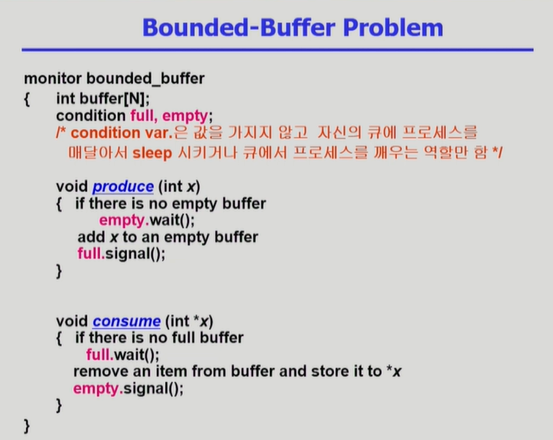 Bounded-Buffer Problem

monitor bounded_buffer
{ int buffer[N];
condition full, empty;
/* condition var.은 값을 가지지 않고 자신의 큐에 프로세스를 매달아서 sleep 시키거나 큐에서 프로세스를 깨우는 역할만 함 */

void produce (int x)
{ if there is no empty buffer
empty.wait();
add x to an empty buffer
full.signal();
}

void consume (int *x)
{ if there is no full buffer
full.wait();
remove an item from buffer and store it to *x
empty.signal();
}
}